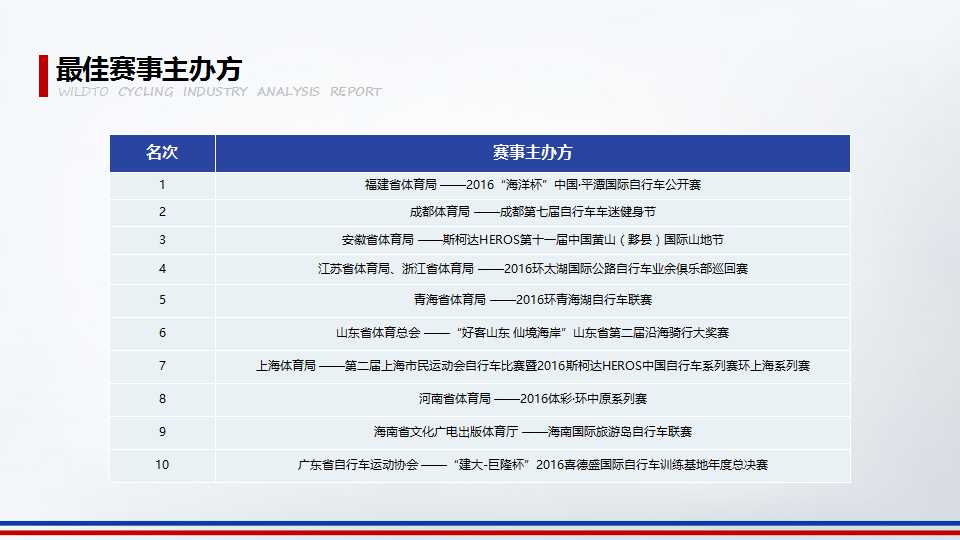 最佳赛事主办方
WILDTO CYCLING INDUSTRY ANALYSIS REPORT

| 名次 | 赛事主办方 |
|---|---|
| 1 | 福建省体育局 ——2016“海洋杯”中国·平潭国际自行车公开赛 |
| 2 | 成都体育局 ——成都第七届自行车车迷健身节 |
| 3 | 安徽省体育局 ——斯柯达HEROS第十一届中国黄山（黟县）国际山地节 |
| 4 | 江苏省体育局、浙江省体育局 ——2016环太湖国际公路自行车业余俱乐部巡回赛 |
| 5 | 青海省体育局 ——2016环青海湖自行车联赛 |
| 6 | 山东省体育总会 ——“好客山东 仙境海岸”山东省第二届沿海骑行大奖赛 |
| 7 | 上海体育局 ——第二届上海市民运动会自行车比赛暨2016斯柯达HEROS中国自行车系列赛环上海系列赛 |
| 8 | 河南省体育局 ——2016体彩·环中原系列赛 |
| 9 | 海南省文化广电出版体育厅 ——海南国际旅游岛自行车联赛 |
| 10 | 广东省自行车运动协会 ——“建大-巨隆杯”2016喜德盛国际自行车训练基地年度总决赛 |